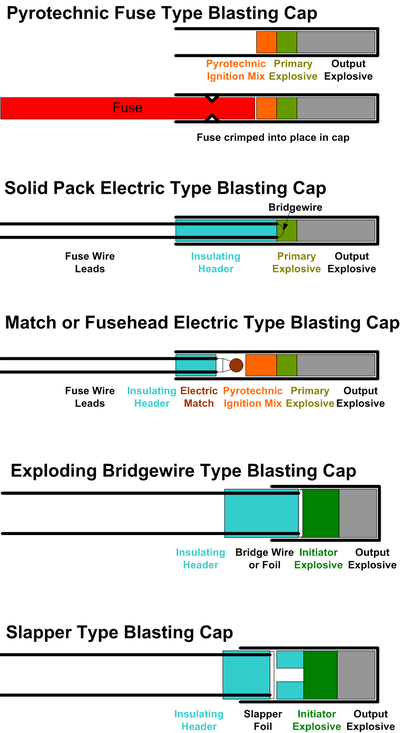 Pyrotechnic Fuse Type Blasting Cap

Pyrotechnic Ignition Mix
Primary Explosive
Output Explosive

Fuse

Fuse crimped into place in cap

Solid Pack Electric Type Blasting Cap

Bridgewire

Fuse Wire Leads
Insulating Header
Primary Explosive
Output Explosive

Match or Fusehead Electric Type Blasting Cap

Fuse Wire Leads
Insulating Header
Electric Match
Pyrotechnic Ignition Mix
Primary Explosive
Output Explosive

Exploding Bridgewire Type Blasting Cap

Insulating Header
Bridge Wire or Foil
Initiator Explosive
Output Explosive

Slapper Type Blasting Cap

Insulating Header
Slapper Foil
Initiator Explosive
Output Explosive